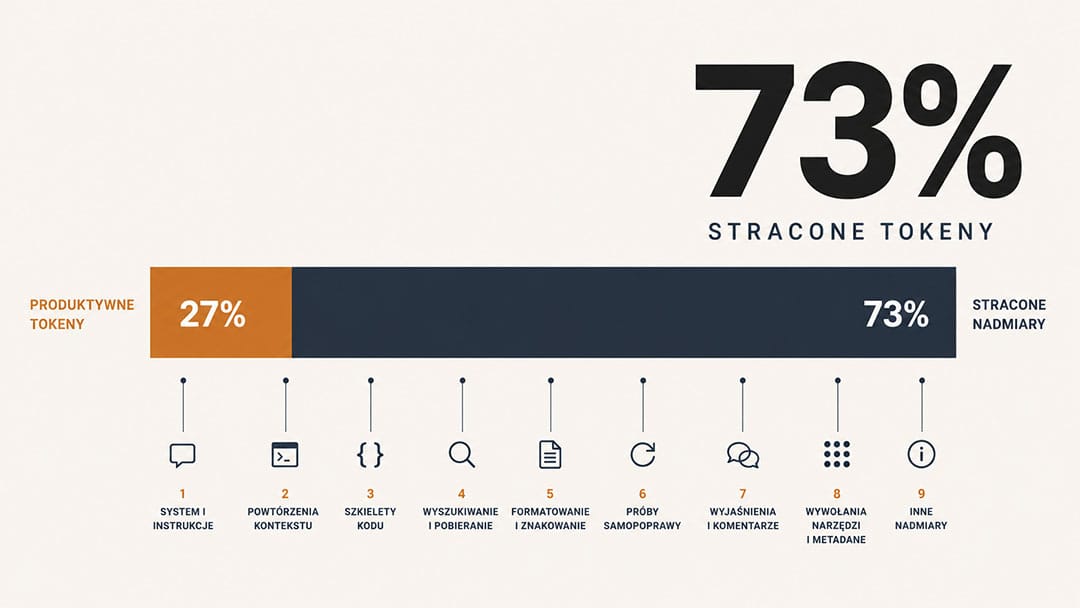 73%

STRACONE TOKENY

PRODUKTYWNE TOKENY

27%

73%

STRACONE NADMIARY

1
SYSTEM I INSTRUKCJE

2
POWTÓRZENIA KONTEKSTU

3
SZKIELETY KODU

4
WYSZUKIWANIE I POBIERANIE

5
FORMATOWANIE I ZNAKOWANIE

6
PRÓBY SAMOPOPRAWY

7
WYJAŚNIENIA I KOMENTARZE

8
WYWOŁANIA NARZĘDZI I METADANE

9
INNE NADMIARY